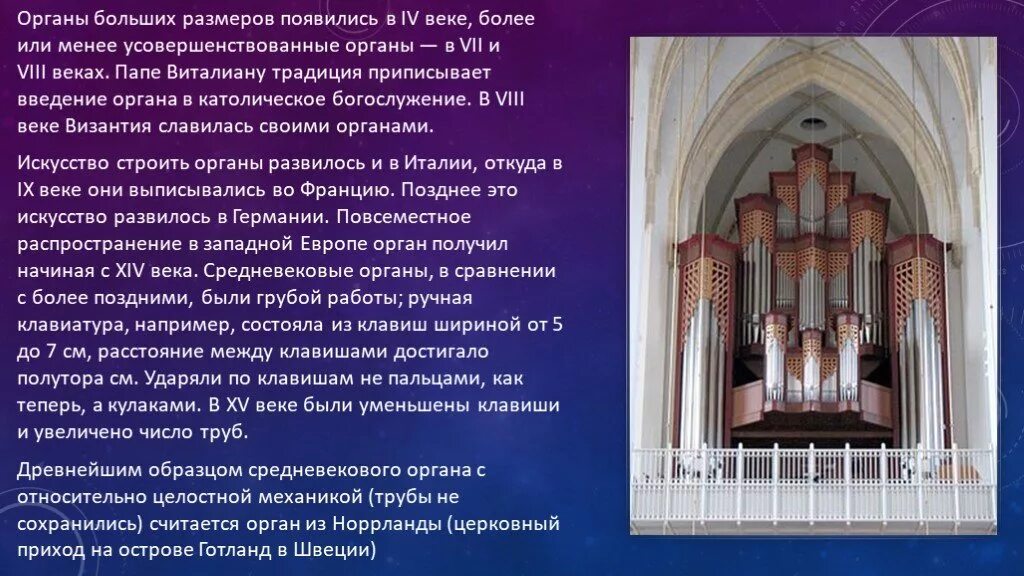 Органы больших размеров появились в IV веке, более или менее усовершенствованные органы — в VII и VIII веках. Папе Виталиану традиция приписывает введение органа в католическое богослужение. В VIII веке Византия славилась своими органами.

Искусство строить органы развилось и в Италии, откуда в IX веке они выписывались во Францию. Позднее это искусство развилось в Германии. Повсеместное распространение в западной Европе орган получил начиная с XIV века. Средневековые органы, в сравнении с более поздними, были грубой работы; ручная клавиатура, например, состояла из клавиш шириной от 5 до 7 см, расстояние между клавишами достигало полутора см. Ударяли по клавишам не пальцами, как теперь, а кулаками. В XV веке были уменьшены клавиши и увеличено число труб.

Древнейшим образцом средневекового органа с относительно целостной механикой (трубы не сохранились) считается орган из Норрланды (церковный приход на острове Готланд в Швеции)